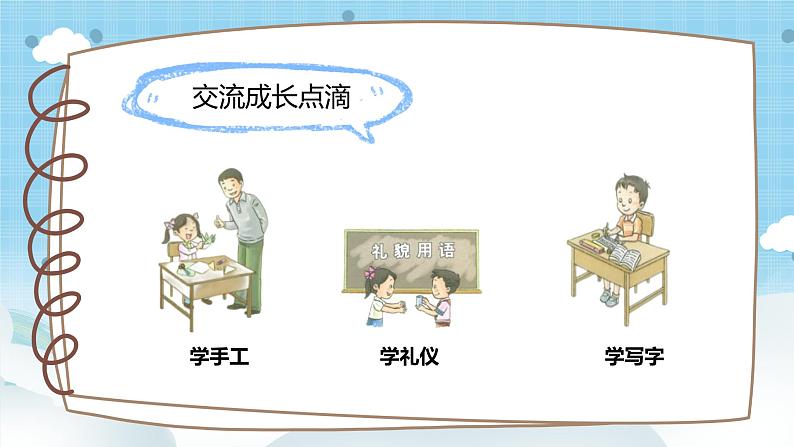 交流成长点滴

礼貌用语

学手工

学礼仪

学写字